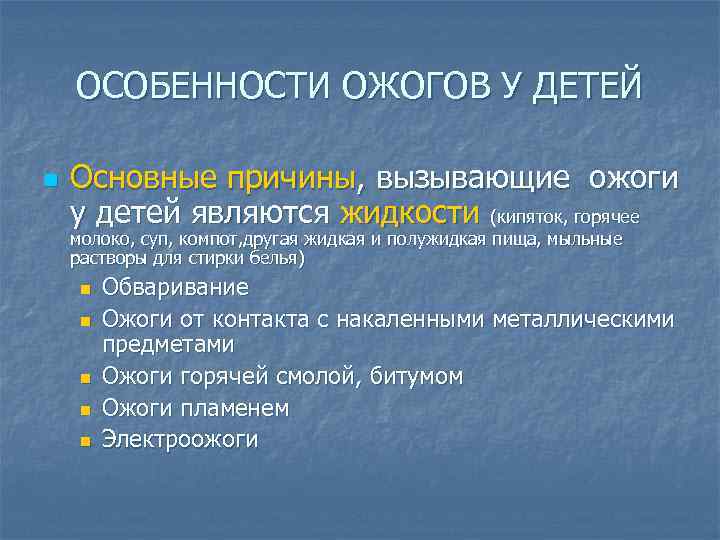 ОСОБЕННОСТИ ОЖОГОВ У ДЕТЕЙ

Основные причины, вызывающие ожоги у детей являются жидкости (кипяток, горячее молоко, суп, компот,другая жидкая и полужидкая пища, мыльные растворы для стирки белья)

Обваривание

Ожоги от контакта с накаленными металлическими предметами

Ожоги горячей смолой, битумом

Ожоги пламенем

Электроожоги